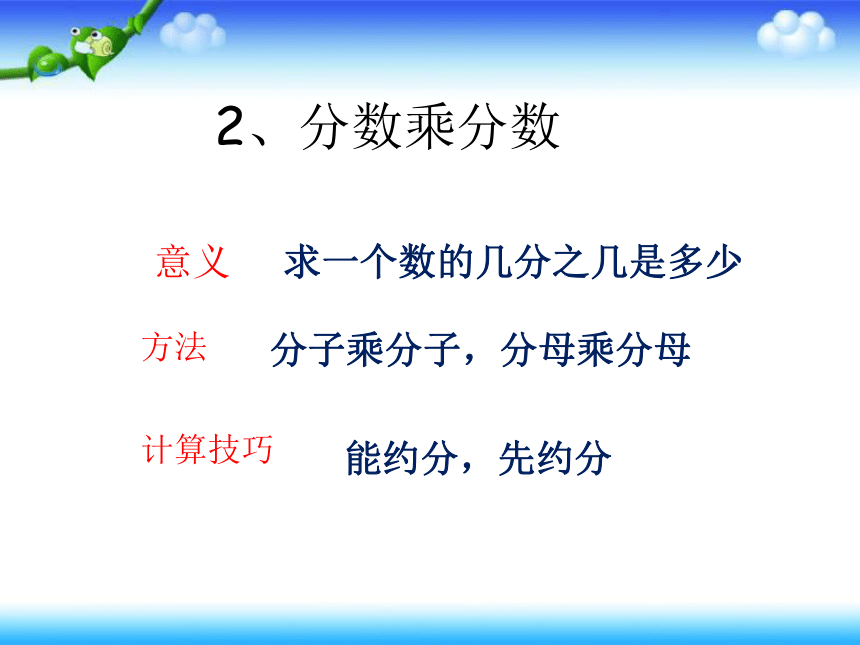 2、分数乘分数

意义　求一个数的几分之几是多少

方法　分子乘分子，分母乘分母

计算技巧　能约分，先约分